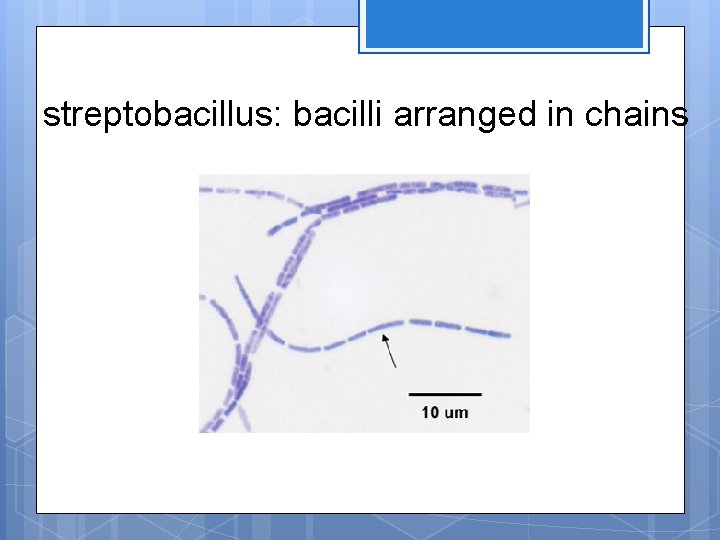 streptobacillus: bacilli arranged in chains

10 um